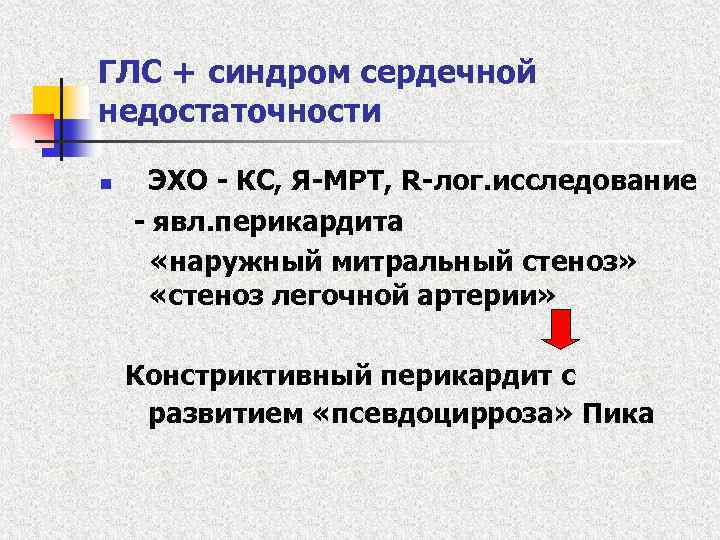 ГЛС + синдром сердечной недостаточности

ЭХО - КС, Я-МРТ, R-лог.исследование
- явл.перикардита
«наружный митральный стеноз»
«стеноз легочной артерии»

Констриктивный перикардит с развитием «псевдоцирроза» Пика